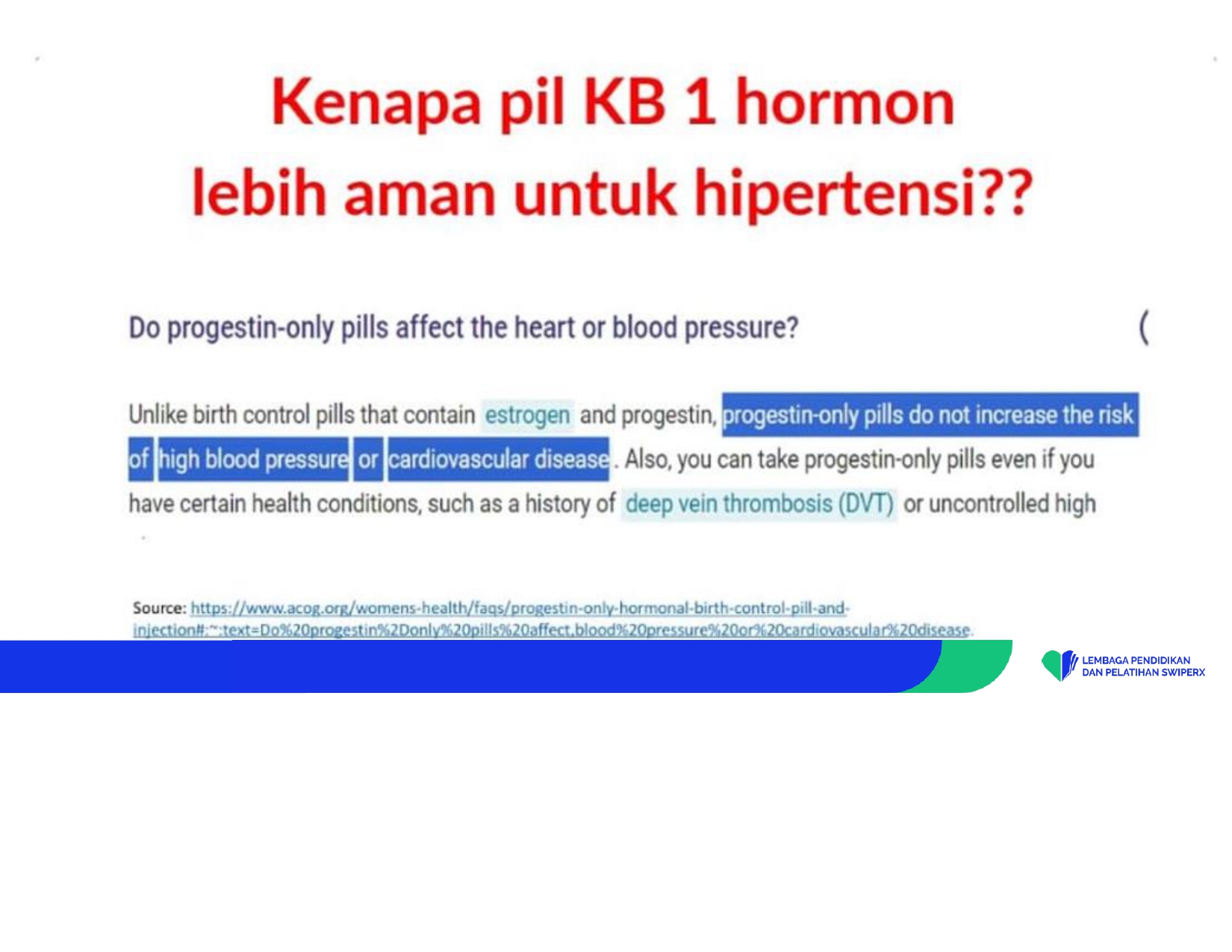 Kenapa pil KB 1 hormon lebih aman untuk hipertensi??

Do progestin-only pills affect the heart or blood pressure?

(

Unlike birth control pills that contain estrogen and progestin, progestin-only pills do not increase the risk of high blood pressure or cardiovascular disease. Also, you can take progestin-only pills even if you have certain health conditions, such as a history of deep vein thrombosis (DVT) or uncontrolled high

Source: https://www.acog.org/womens-health/faqs/progestin-only-hormonal-birth-control-pill-and-injection#:~:text=Do%20progestin%2Donly%20pills%20affect,blood%20pressure%20or%20cardiovascular%20disease.

LEMBAGA PENDIDIKAN DAN PELATIHAN SWIPERX